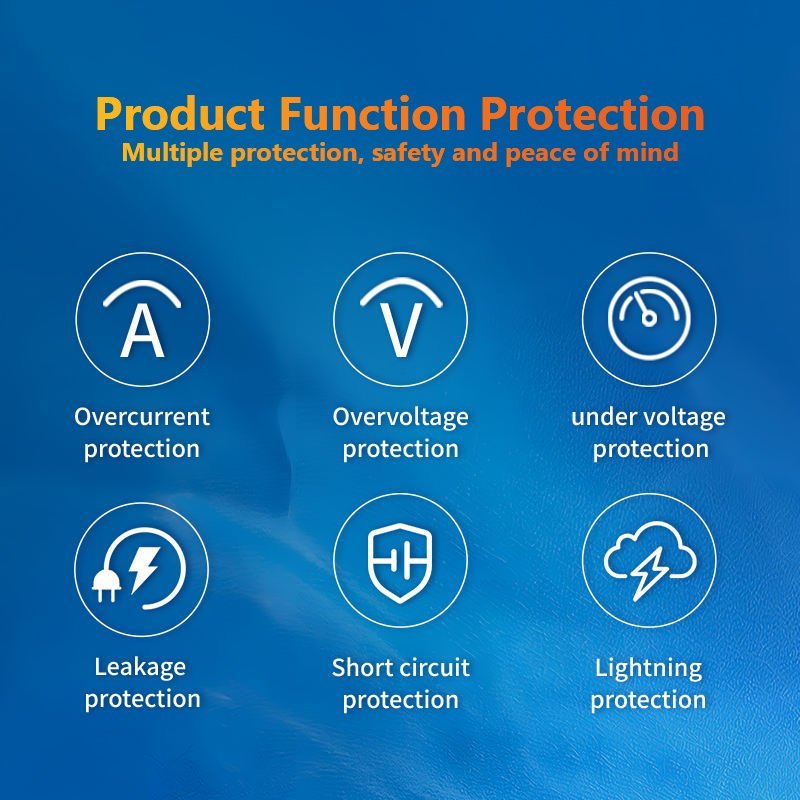 Product Function Protection
Multiple protection, safety and peace of mind

A

Overcurrent protection

V

Overvoltage protection

under voltage protection

Leakage protection

Short circuit protection

Lightning protection